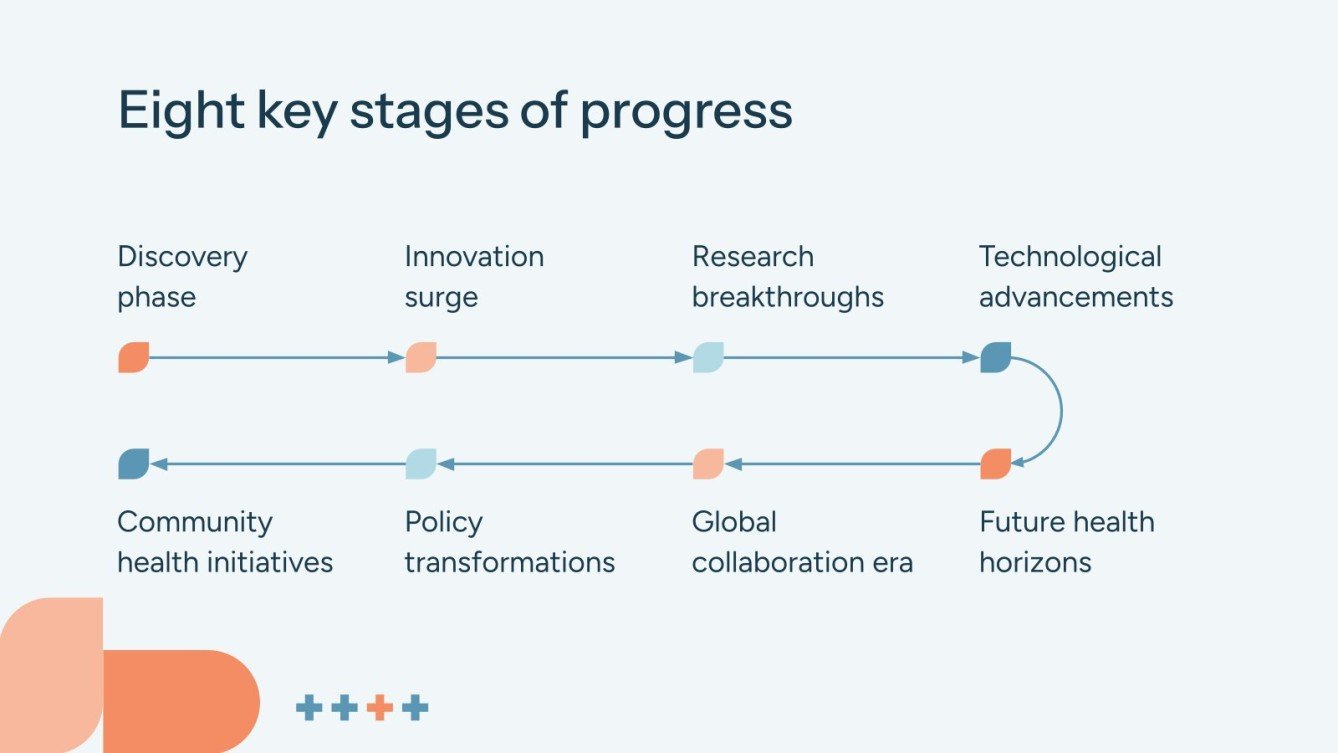 Eight key stages of progress

Discovery phase

Innovation surge

Research breakthroughs

Technological advancements

Future health horizons

Global collaboration era

Policy transformations

Community health initiatives